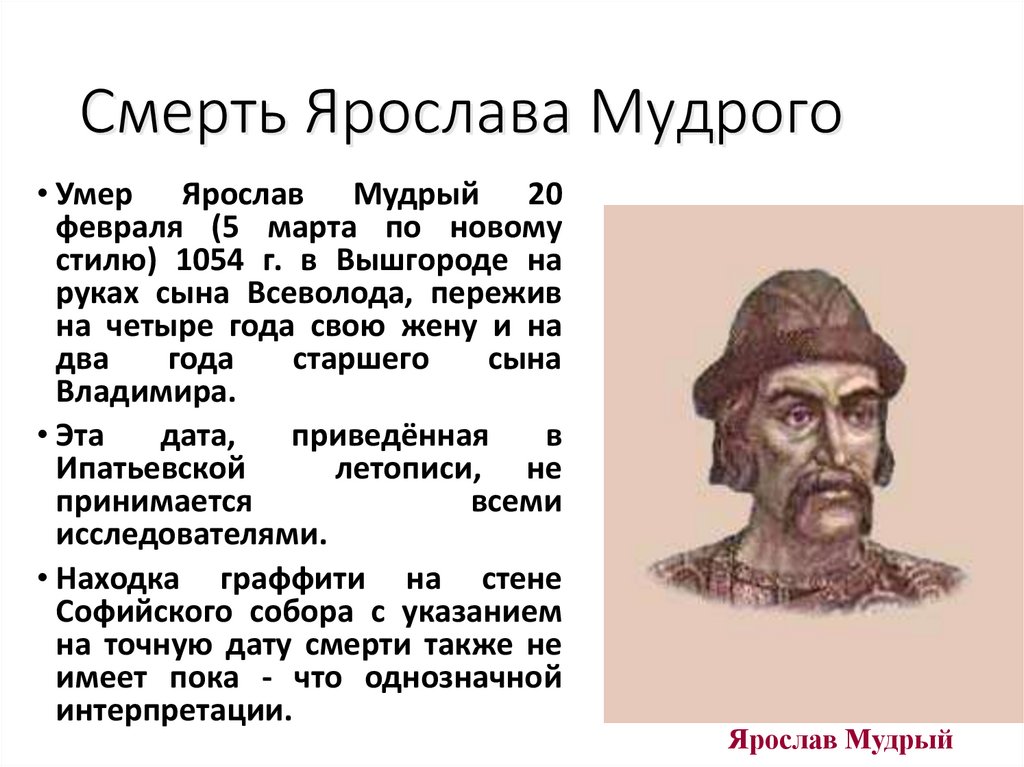 Смерть Ярослава Мудрого

• Умер Ярослав Мудрый 20 февраля (5 марта по новому стилю) 1054 г. в Вышгороде на руках сына Всеволода, пережив на четыре года свою жену и на два года старшего сына Владимира.

• Эта дата, приведённая в Ипатьевской летописи, не принимается всеми исследователями.

• Находка граффити на стене Софийского собора с указанием на точную дату смерти также не имеет пока - что однозначной интерпретации.

Ярослав Мудрый